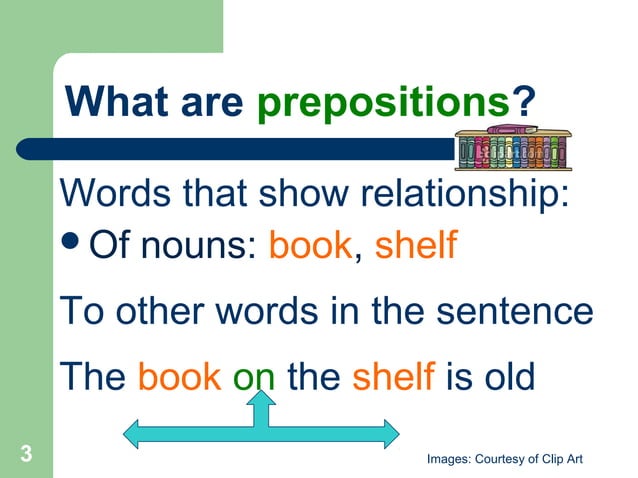 What are prepositions?

Words that show relationship:

• Of nouns: book, shelf

To other words in the sentence

The book on the shelf is old

3

Images: Courtesy of Clip Art